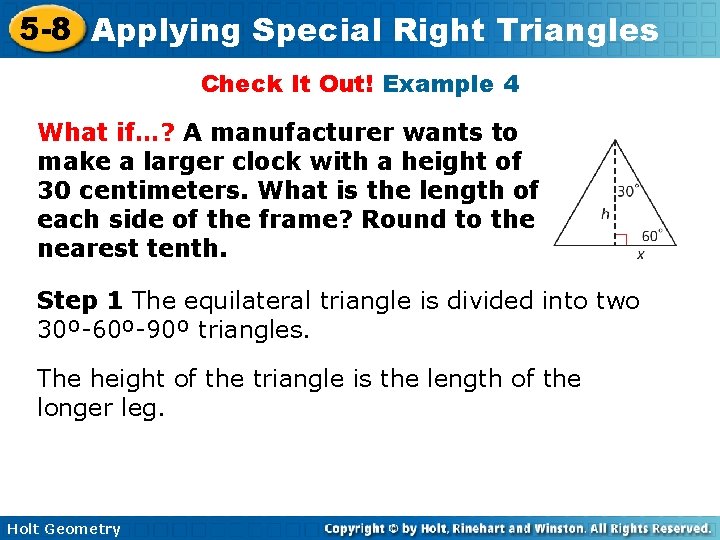 5-8 Applying Special Right Triangles

Check It Out! Example 4

What if…? A manufacturer wants to make a larger clock with a height of 30 centimeters. What is the length of each side of the frame? Round to the nearest tenth.

30°
h
60°
x

Step 1 The equilateral triangle is divided into two 30º-60º-90º triangles.

The height of the triangle is the length of the longer leg.

Holt Geometry

Copyright © by Holt, Rinehart and Winston. All Rights Reserved.